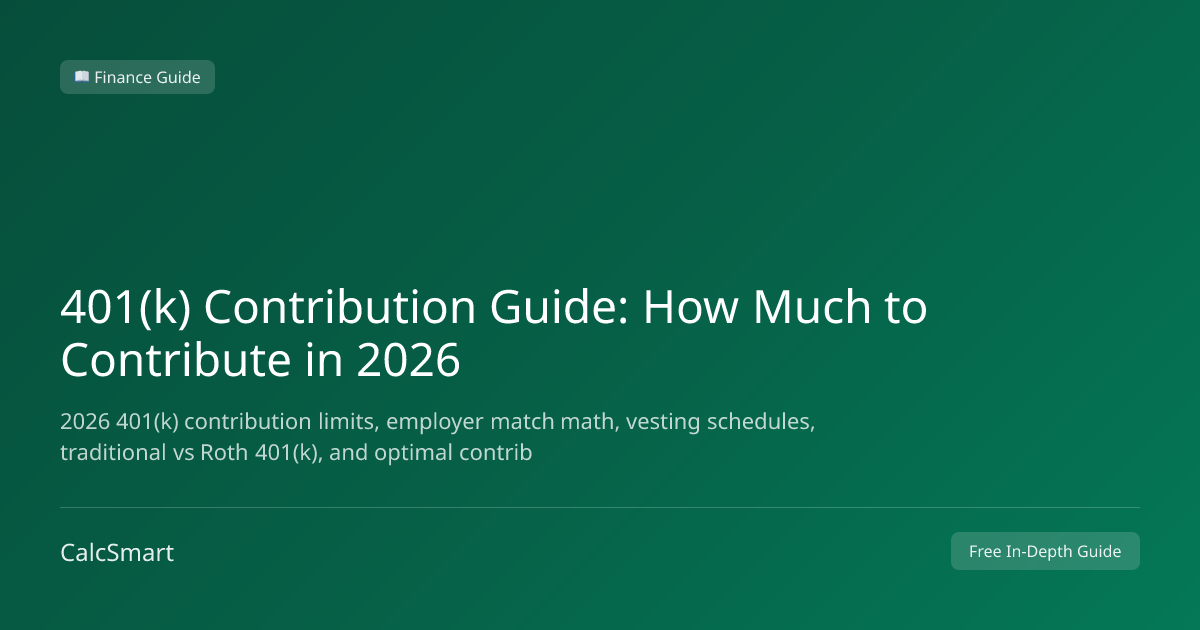 📖 Finance Guide

401(k) Contribution Guide: How Much to Contribute in 2026

2026 401(k) contribution limits, employer match math, vesting schedules, traditional vs Roth 401(k), and optimal contrib

CalcSmart

Free In-Depth Guide